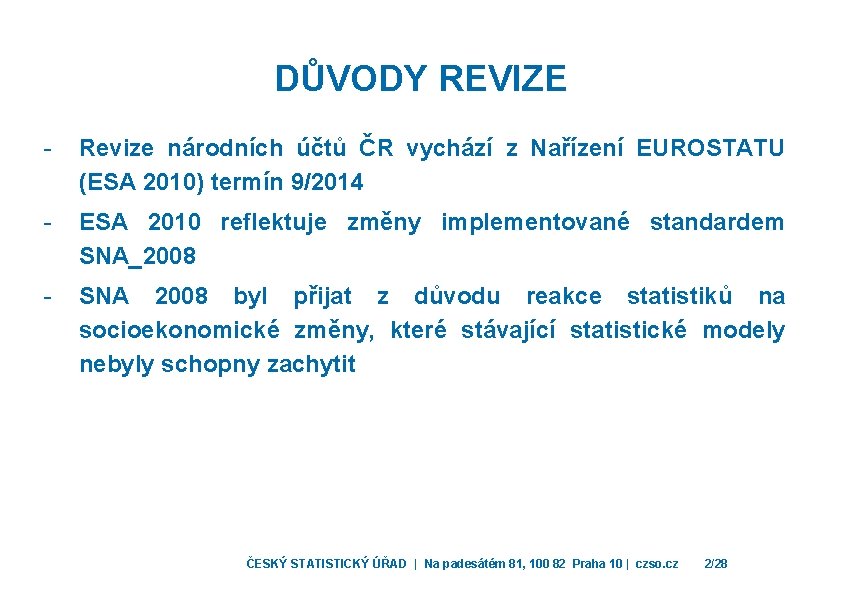 DŮVODY REVIZE

- Revize národních účtů ČR vychází z Nařízení EUROSTATU (ESA 2010) termín 9/2014

- ESA 2010 reflektuje změny implementované standardem SNA_2008

- SNA 2008 byl přijat z důvodu reakce statistiků na socioekonomické změny, které stávající statistické modely nebyly schopny zachytit

ČESKÝ STATISTICKÝ ÚŘAD | Na padesátém 81, 100 82 Praha 10 | czso.cz 2/28